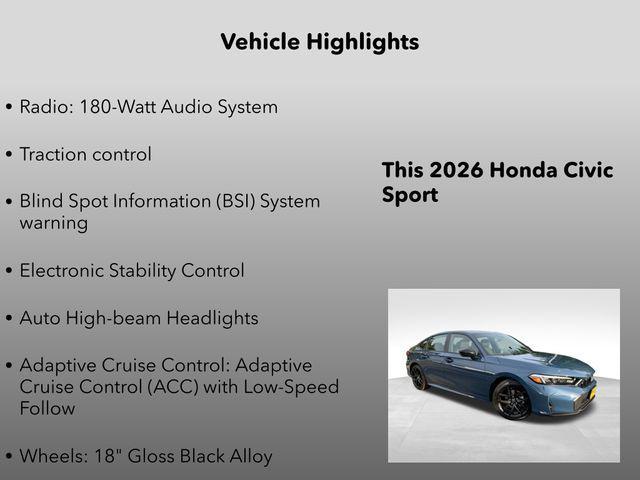 Vehicle Highlights

• Radio: 180-Watt Audio System

• Traction control

• Blind Spot Information (BSI) System warning

• Electronic Stability Control

• Auto High-beam Headlights

• Adaptive Cruise Control: Adaptive Cruise Control (ACC) with Low-Speed Follow

• Wheels: 18" Gloss Black Alloy

This 2026 Honda Civic Sport